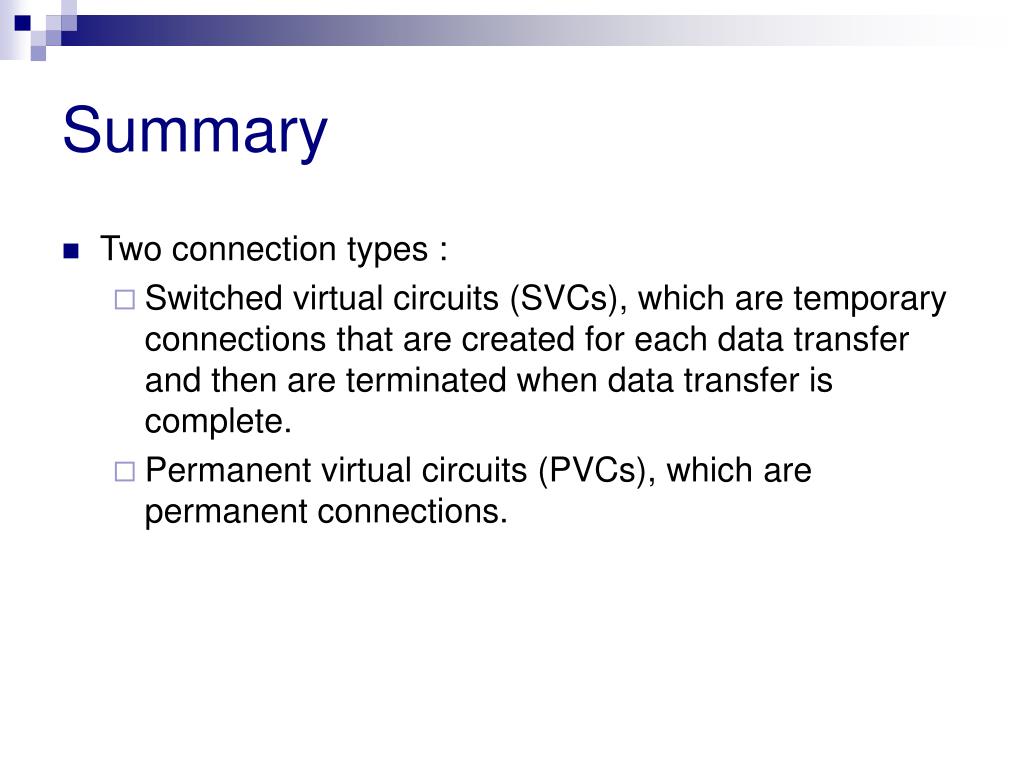 Summary

Two connection types :

Switched virtual circuits (SVCs), which are temporary connections that are created for each data transfer and then are terminated when data transfer is complete.

Permanent virtual circuits (PVCs), which are permanent connections.